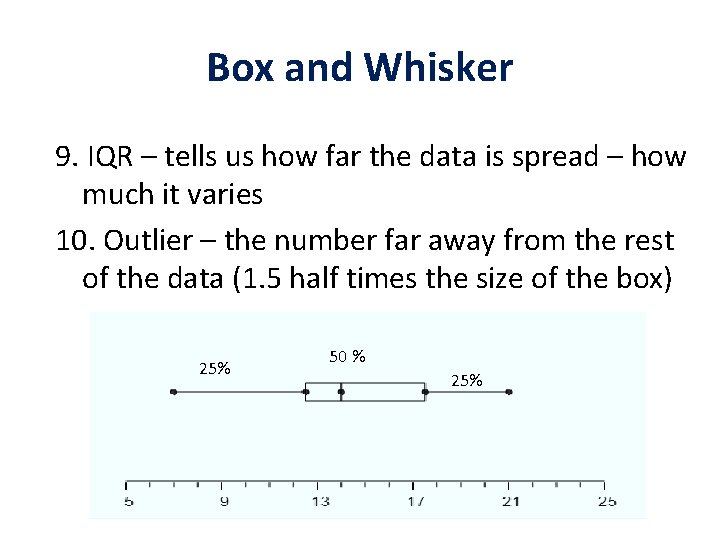 Box and Whisker

9. IQR – tells us how far the data is spread – how much it varies

10. Outlier – the number far away from the rest of the data (1.5 half times the size of the box)

25%

50 %

25%

5
9
13
17
21
25